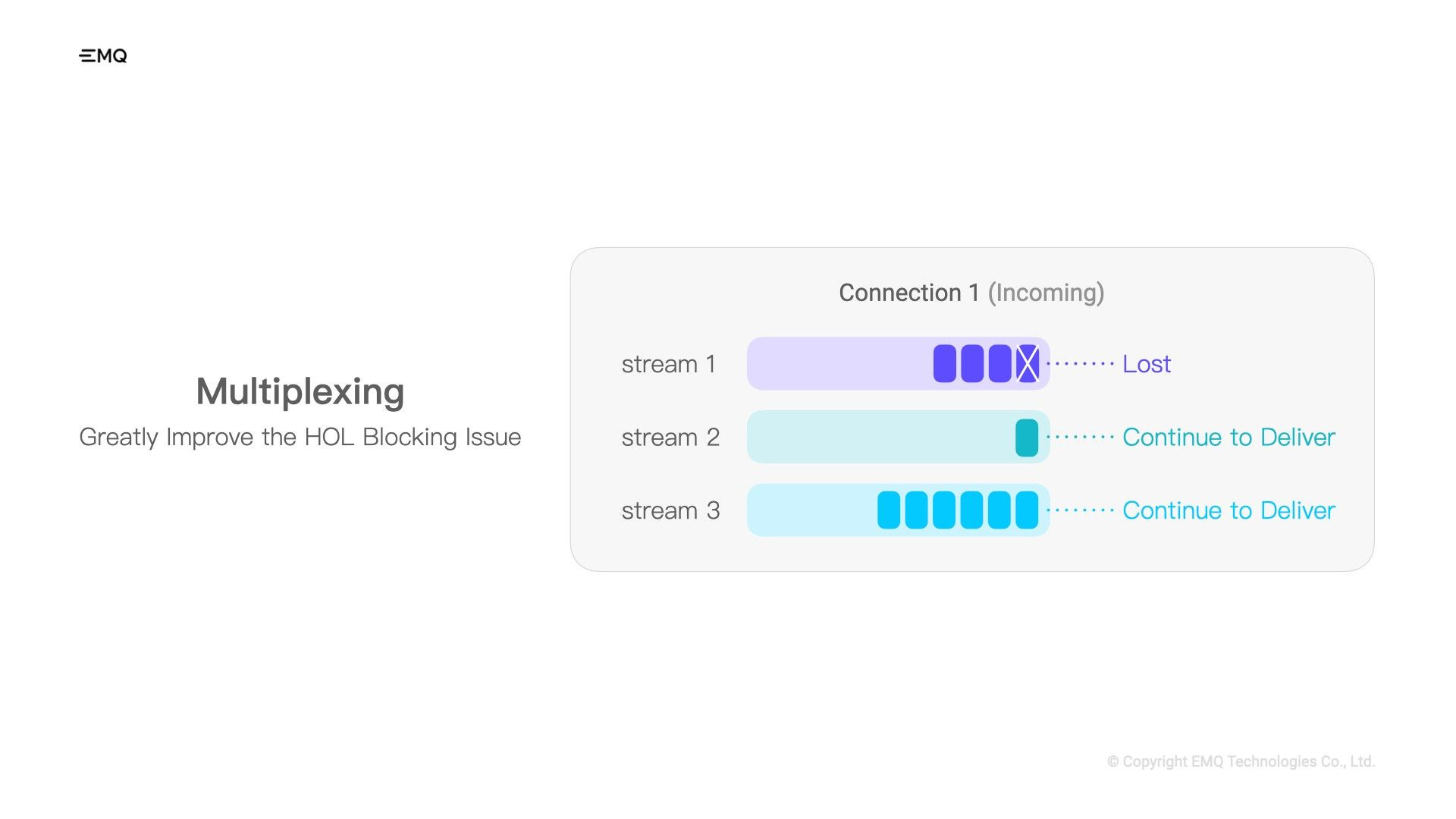 EMQ

Multiplexing

Greatly Improve the HOL Blocking Issue

Connection 1 (Incoming)

stream 1 Lost

stream 2 Continue to Deliver

stream 3 Continue to Deliver

© Copyright EMQ Technologies Co., Ltd.